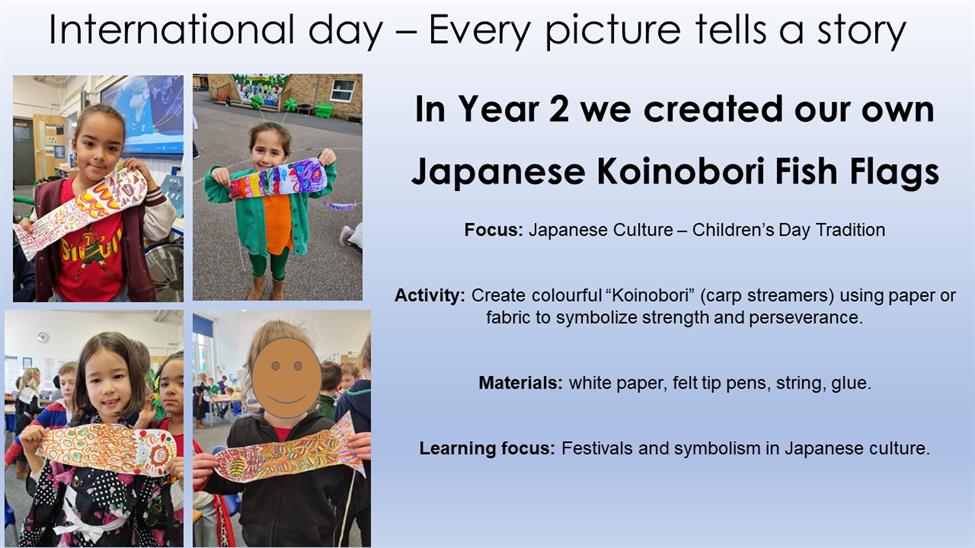 International day – Every picture tells a story

In Year 2 we created our own Japanese Koinobori Fish Flags

Focus: Japanese Culture – Children's Day Tradition

Activity: Create colourful "Koinobori" (carp streamers) using paper or fabric to symbolize strength and perseverance.

Materials: white paper, felt tip pens, string, glue.

Learning focus: Festivals and symbolism in Japanese culture.